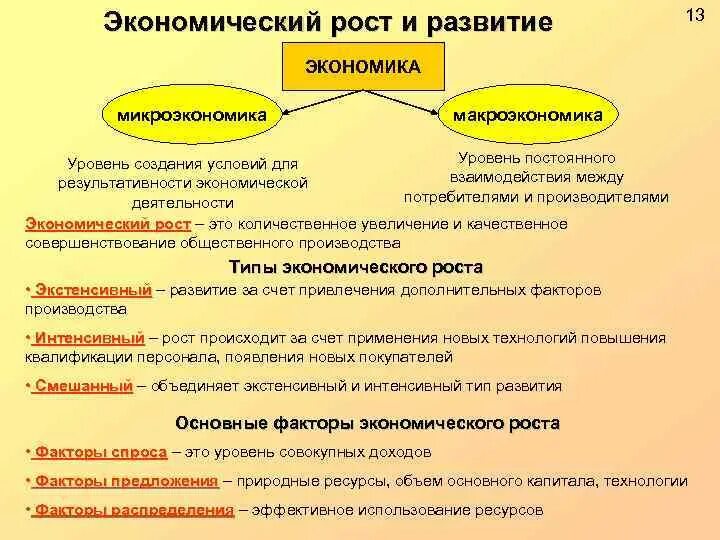 Экономический рост и развитие

13

ЭКОНОМИКА

микроэкономика

макроэкономика

Уровень создания условий для результативности экономической деятельности

Уровень постоянного взаимодействия между потребителями и производителями

Экономический рост – это количественное увеличение и качественное совершенствование общественного производства

Типы экономического роста

• Экстенсивный – развитие за счет привлечения дополнительных факторов производства

• Интенсивный – рост происходит за счет применения новых технологий повышения квалификации персонала, появления новых покупателей

• Смешанный – объединяет экстенсивный и интенсивный тип развития

Основные факторы экономического роста

• Факторы спроса – это уровень совокупных доходов

• Факторы предложения – природные ресурсы, объем основного капитала, технологии

• Факторы распределения – эффективное использование ресурсов